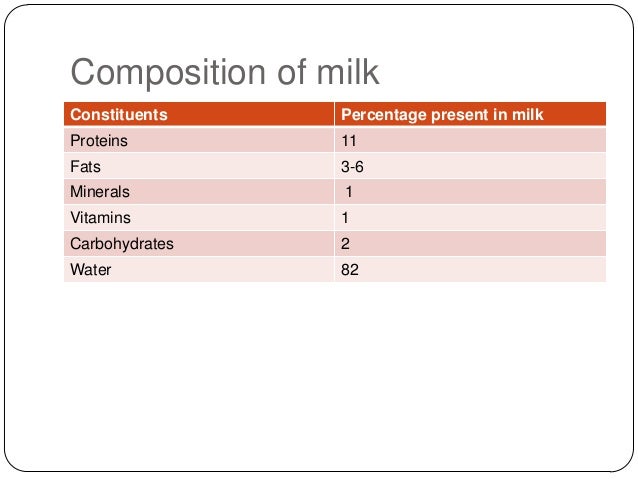 Composition of milk

| Constituents | Percentage present in milk |
|---|---|
| Proteins | 11 |
| Fats | 3-6 |
| Minerals | 1 |
| Vitamins | 1 |
| Carbohydrates | 2 |
| Water | 82 |